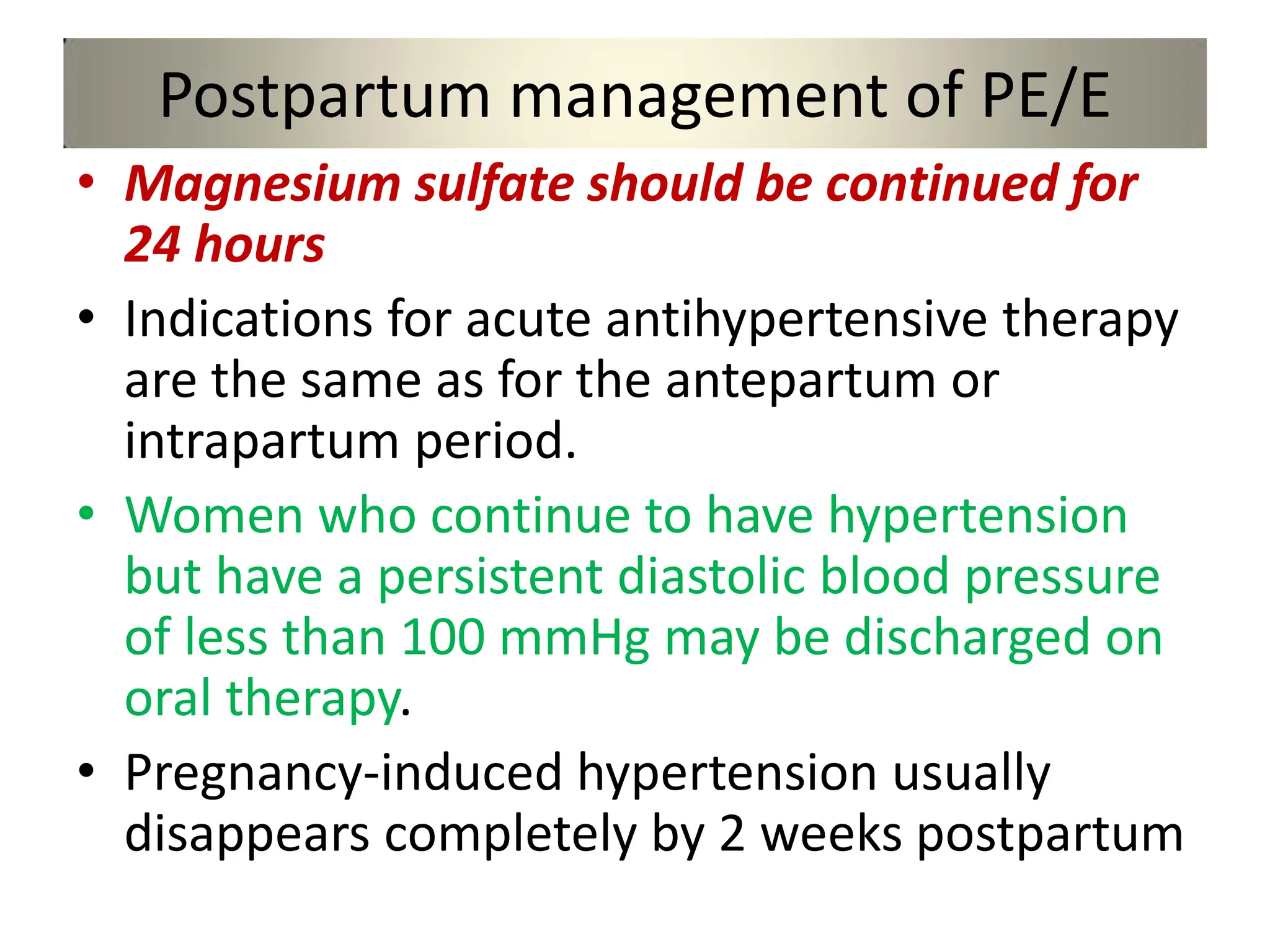 Postpartum management of PE/E

• Magnesium sulfate should be continued for 24 hours

• Indications for acute antihypertensive therapy are the same as for the antepartum or intrapartum period.

• Women who continue to have hypertension but have a persistent diastolic blood pressure of less than 100 mmHg may be discharged on oral therapy.

• Pregnancy-induced hypertension usually disappears completely by 2 weeks postpartum